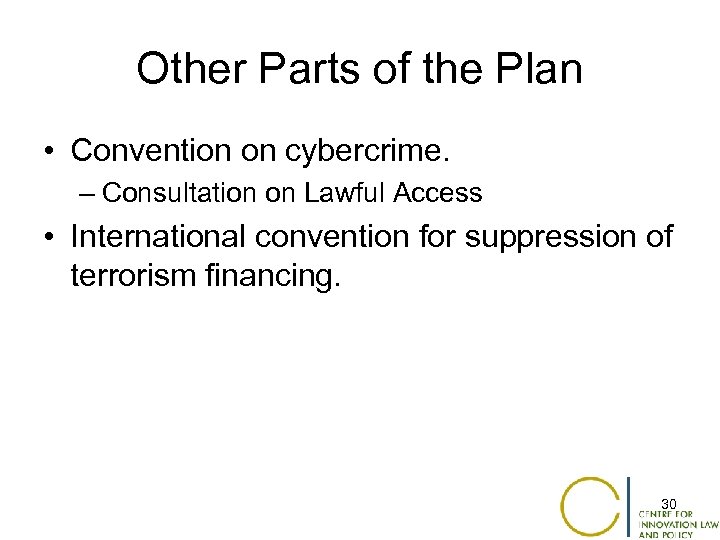 Other Parts of the Plan

• Convention on cybercrime.
– Consultation on Lawful Access

• International convention for suppression of terrorism financing.

30

CENTRE FOR INNOVATION LAW AND POLICY